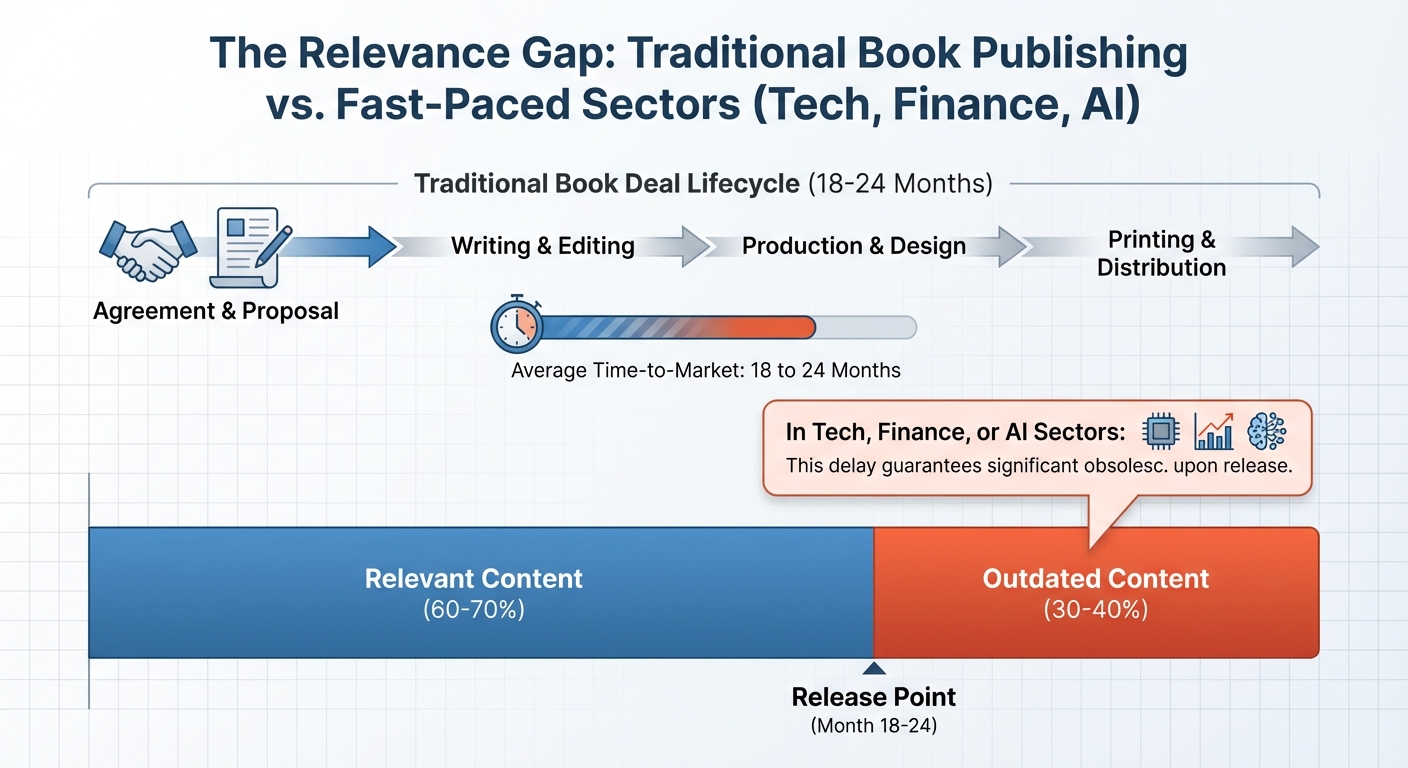 The Relevance Gap: Traditional Book Publishing vs. Fast-Paced Sectors (Tech, Finance, AI)

Traditional Book Deal Lifecycle (18-24 Months)

Agreement & Proposal

Writing & Editing

Production & Design

Printing & Distribution

Average Time-to-Market: 18 to 24 Months

In Tech, Finance, or AI Sectors:
This delay guarantees significant obsolesc. upon release.

Relevant Content
(60-70%)

Outdated Content
(30-40%)

Release Point
(Month 18-24)